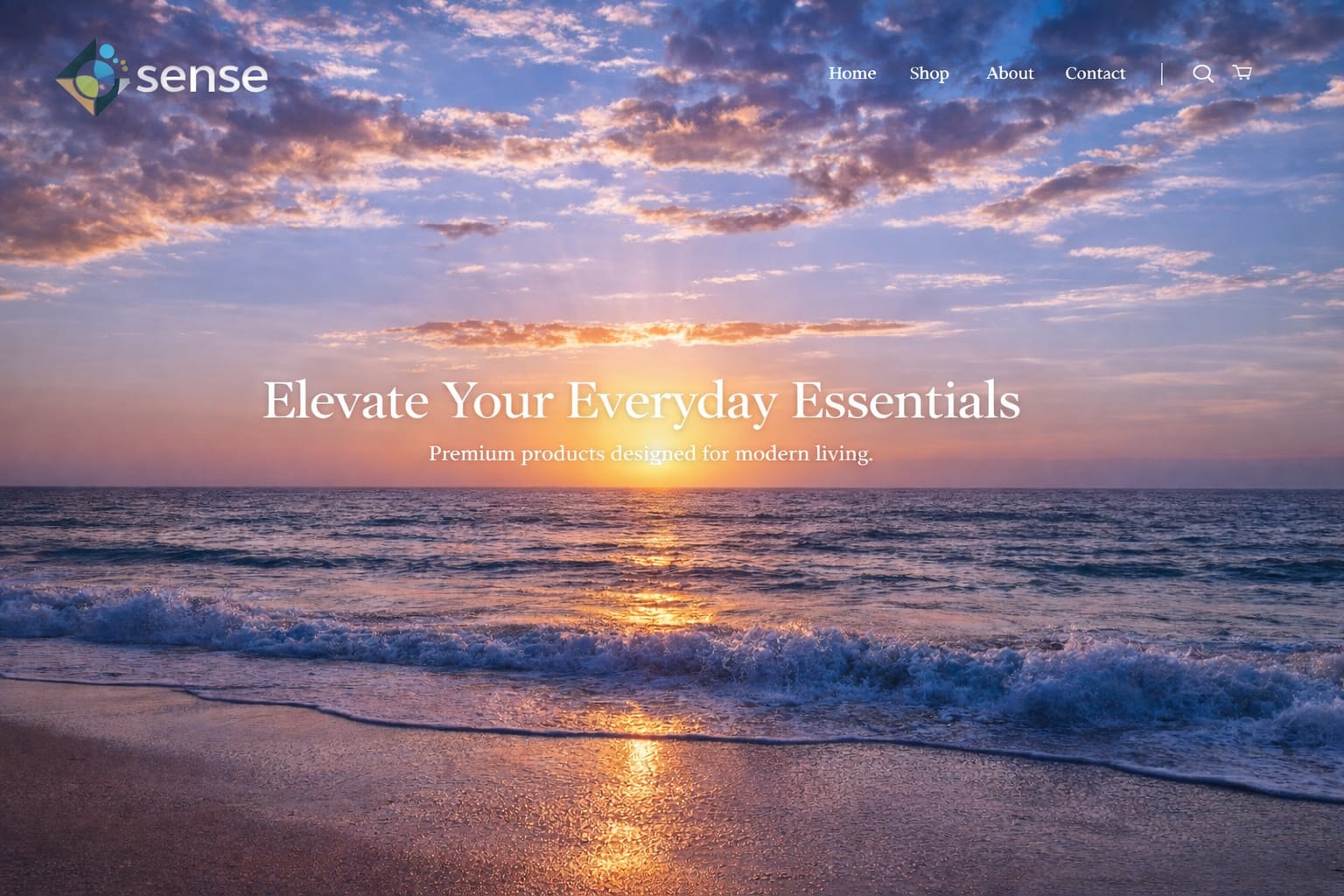 sense

Home Shop About Contact

Elevate Your Everyday Essentials

Premium products designed for modern living.